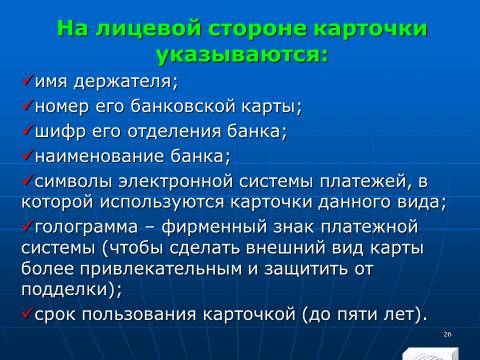 На лицевой стороне карточки указываются:

✓имя держателя;

✓номер его банковской карты;

✓шифр его отделения банка;

✓наименование банка;

✓символы электронной системы платежей, в которой используются карточки данного вида;

✓голограмма – фирменный знак платежной системы (чтобы сделать внешний вид карты более привлекательным и защитить от подделки);

✓срок пользования карточкой (до пяти лет).

26